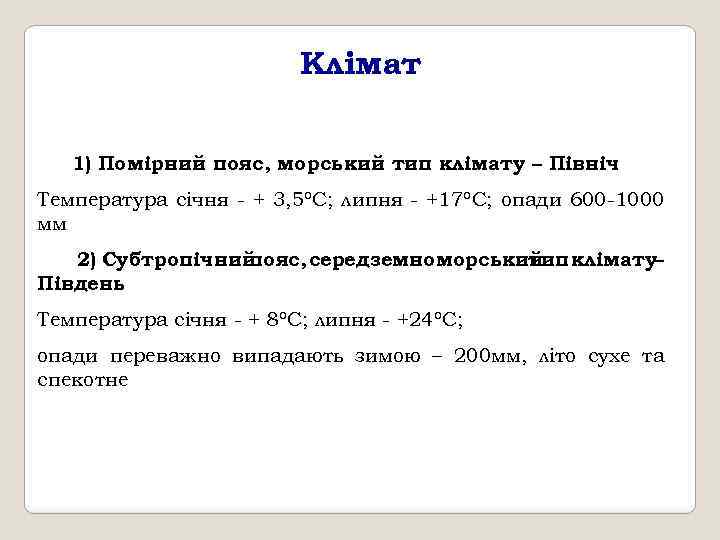 Клімат

1) Помірний пояс, морський тип клімату – Північ

Температура січня - + 3,5°С; липня - +17°С; опади 600-1000 мм

2) Субтропічний пояс, середземноморський тип клімату – Південь

Температура січня - + 8°С; липня - +24°С;

опади переважно випадають зимою – 200мм, літо сухе та спекотне